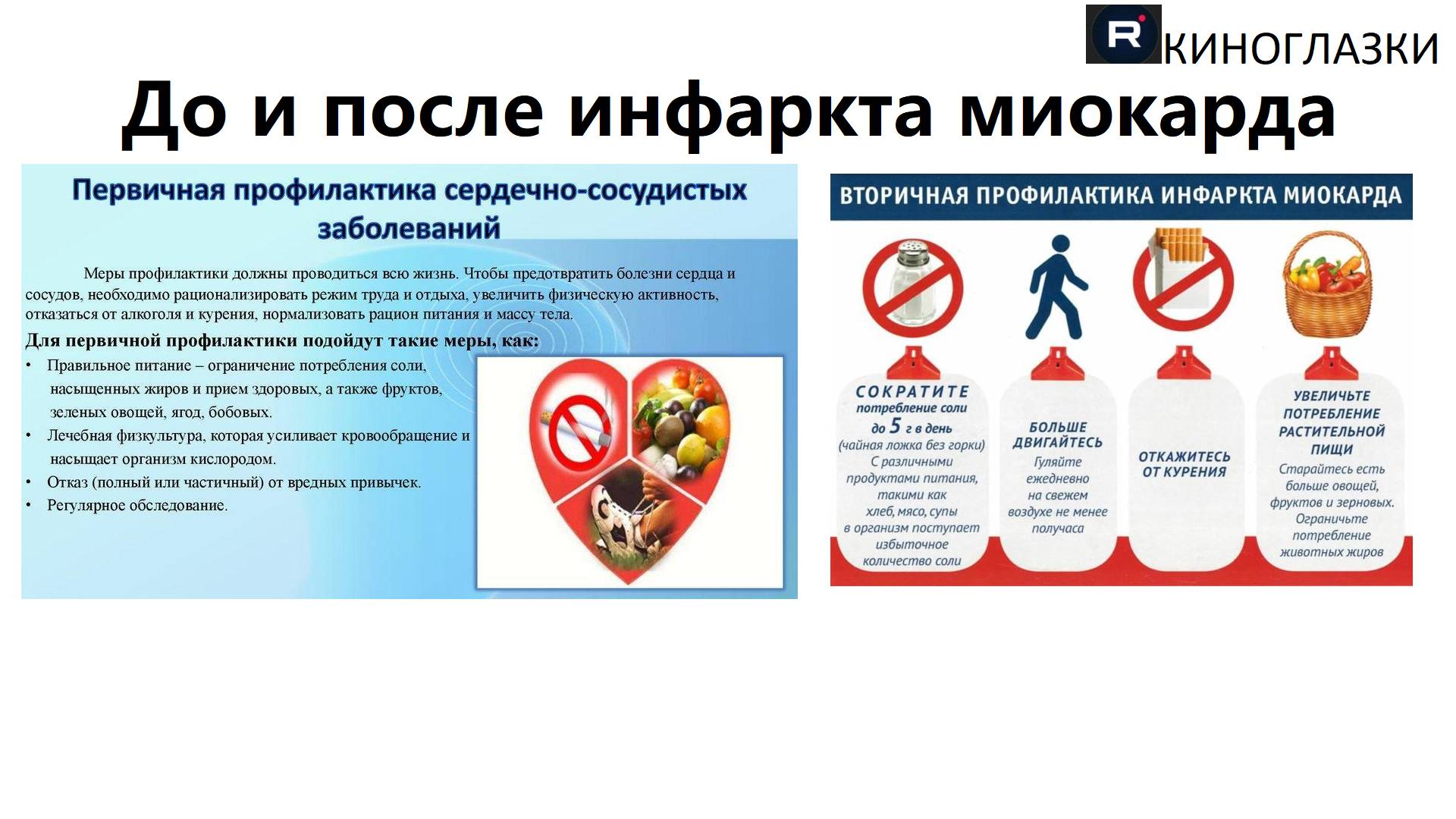 R КИНОГЛАЗКИ

До и после инфаркта миокарда

Первичная профилактика сердечно-сосудистых заболеваний

Меры профилактики должны проводиться всю жизнь. Чтобы предотвратить болезни сердца и сосудов, необходимо рационализировать режим труда и отдыха, увеличить физическую активность, отказаться от алкоголя и курения, нормализовать рацион питания и массу тела.

Для первичной профилактики подойдут такие меры, как:

• Правильное питание – ограничение потребления соли, насыщенных жиров и прием здоровых, а также фруктов, зеленых овощей, ягод, бобовых.
• Лечебная физкультура, которая усиливает кровообращение и насыщает организм кислородом.
• Отказ (полный или частичный) от вредных привычек.
• Регулярное обследование.

ВТОРИЧНАЯ ПРОФИЛАКТИКА ИНФАРКТА МИОКАРДА

СОКРАТИТЕ потребление соли до 5 г в день (чайная ложка без горки) С различными продуктами питания, такими как хлеб, мясо, супы в организм поступает избыточное количество соли

БОЛЬШЕ ДВИГАЙТЕСЬ Гуляйте ежедневно на свежем воздухе не менее получаса

ОТКАЖИТЕСЬ ОТ КУРЕНИЯ

УВЕЛИЧЬТЕ ПОТРЕБЛЕНИЕ РАСТИТЕЛЬНОЙ ПИЩИ Старайтесь есть больше овощей, фруктов и зерновых. Ограничьте потребление животных жиров